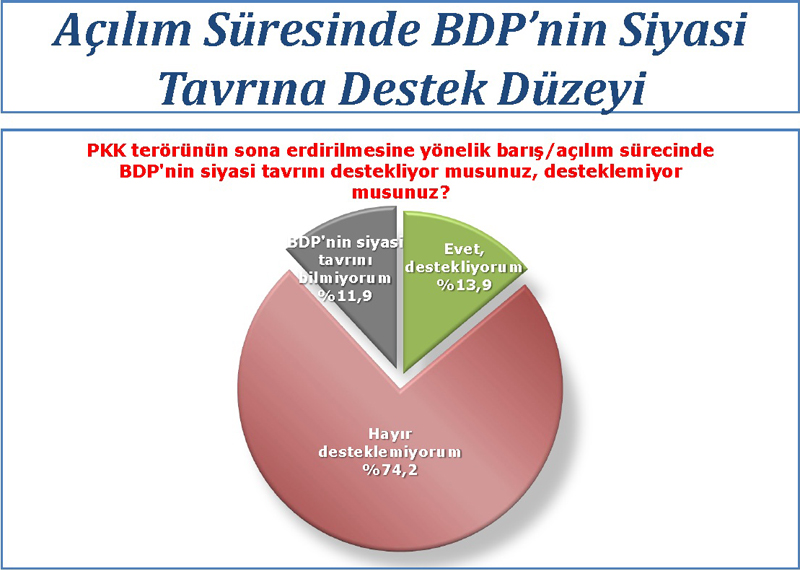 Açılım Süresinde BDP'nin Siyasi Tavrına Destek Düzeyi

PKK terörünün sona erdirilmesine yönelik barış/açılım sürecinde BDP'nin siyasi tavrını destekliyor musunuz, desteklemiyor musunuz?

BDP'nin siyasi tavrını bilmiyorum %11,9

Evet, destekliyorum %13,9

Hayır desteklemiyorum %74,2